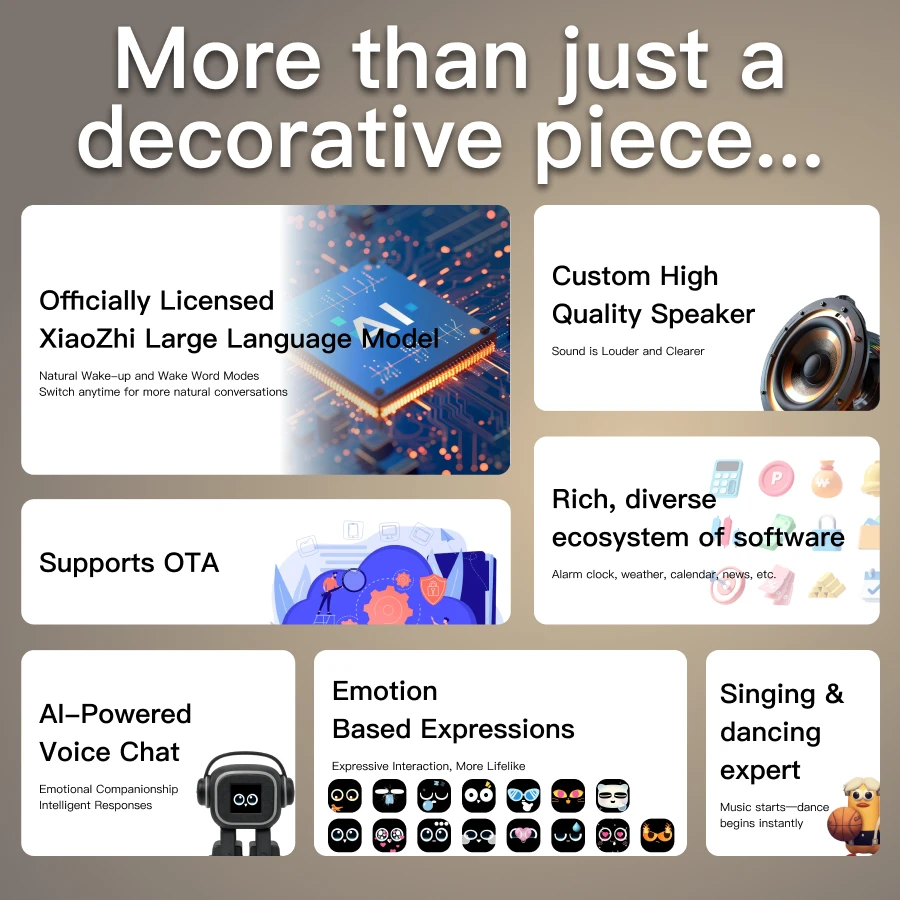 More than just a decorative piece...

Officially Licensed
XiaoZhi Large Language Model

Natural Wake-up and Wake Word Modes
Switch anytime for more natural conversations

AI

Custom High Quality Speaker

Sound is Louder and Clearer

Supports OTA

Rich, diverse ecosystem of software

Alarm clock, weather, calendar, news, etc.

AI-Powered Voice Chat

Emotional Companionship
Intelligent Responses

Emotion Based Expressions

Expressive Interaction, More Lifelike

Singing & dancing expert

Music starts—dance begins instantly